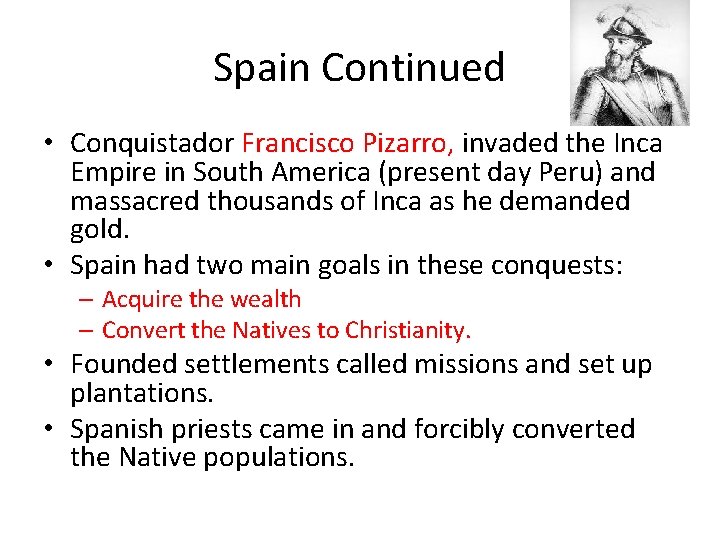 Spain Continued

• Conquistador Francisco Pizarro, invaded the Inca Empire in South America (present day Peru) and massacred thousands of Inca as he demanded gold.
• Spain had two main goals in these conquests:
– Acquire the wealth
– Convert the Natives to Christianity.
• Founded settlements called missions and set up plantations.
• Spanish priests came in and forcibly converted the Native populations.